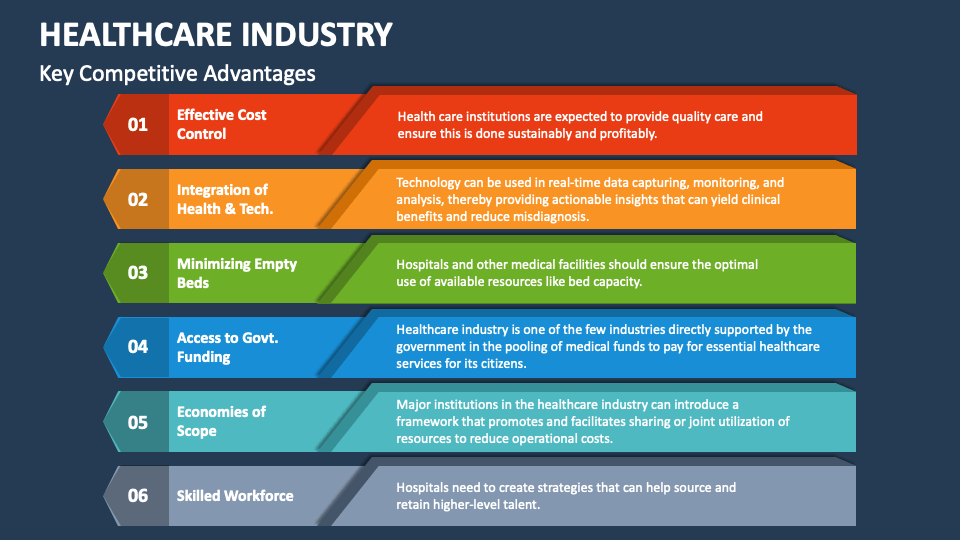 HEALTHCARE INDUSTRY

Key Competitive Advantages

01

Effective Cost Control

Health care institutions are expected to provide quality care and ensure this is done sustainably and profitably.

02

Integration of Health & Tech.

Technology can be used in real-time data capturing, monitoring, and analysis, thereby providing actionable insights that can yield clinical benefits and reduce misdiagnosis.

03

Minimizing Empty Beds

Hospitals and other medical facilities should ensure the optimal use of available resources like bed capacity.

04

Access to Govt. Funding

Healthcare industry is one of the few industries directly supported by the government in the pooling of medical funds to pay for essential healthcare services for its citizens.

05

Economies of Scope

Major institutions in the healthcare industry can introduce a framework that promotes and facilitates sharing or joint utilization of resources to reduce operational costs.

06

Skilled Workforce

Hospitals need to create strategies that can help source and retain higher-level talent.